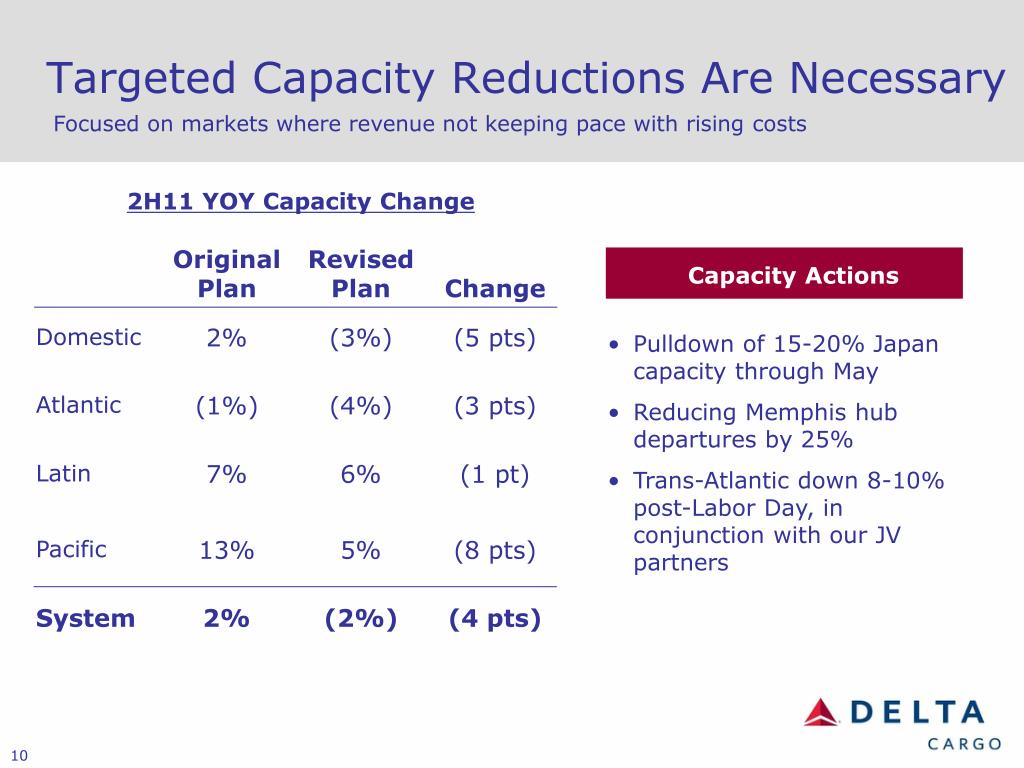 Targeted Capacity Reductions Are Necessary
Focused on markets where revenue not keeping pace with rising costs

2H11 YOY Capacity Change

| | Original Plan | Revised Plan | Change |
|---|---|---|---|
| Domestic | 2% | (3%) | (5 pts) |
| Atlantic | (1%) | (4%) | (3 pts) |
| Latin | 7% | 6% | (1 pt) |
| Pacific | 13% | 5% | (8 pts) |
| **System** | **2%** | **(2%)** | **(4 pts)** |

Capacity Actions

• Pulldown of 15-20% Japan capacity through May
• Reducing Memphis hub departures by 25%
• Trans-Atlantic down 8-10% post-Labor Day, in conjunction with our JV partners

DELTA CARGO

10